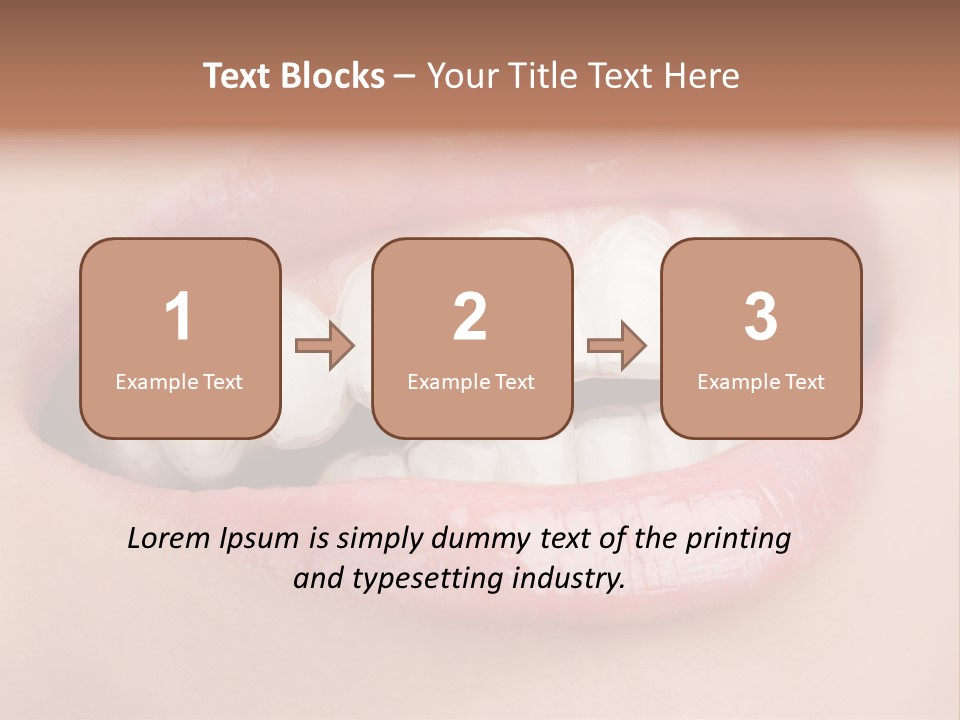 Text Blocks – Your Title Text Here

1
Example Text

2
Example Text

3
Example Text

Lorem Ipsum is simply dummy text of the printing and typesetting industry.